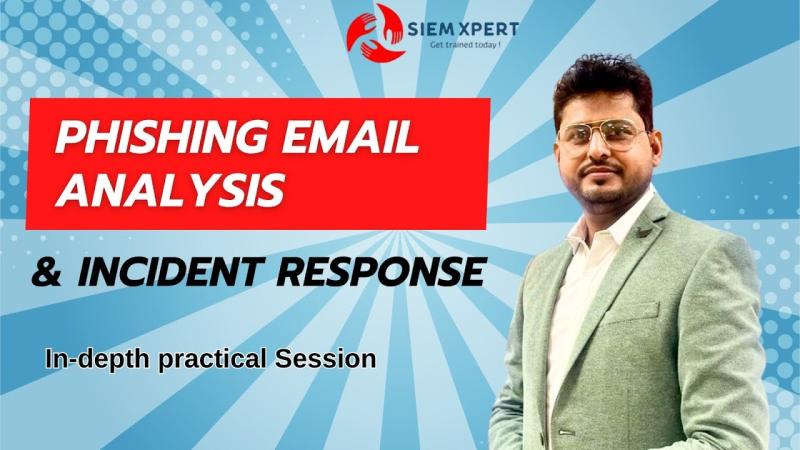 SIEM XPERT
Get trained today !

PHISHING EMAIL ANALYSIS

& INCIDENT RESPONSE

In-depth practical Session